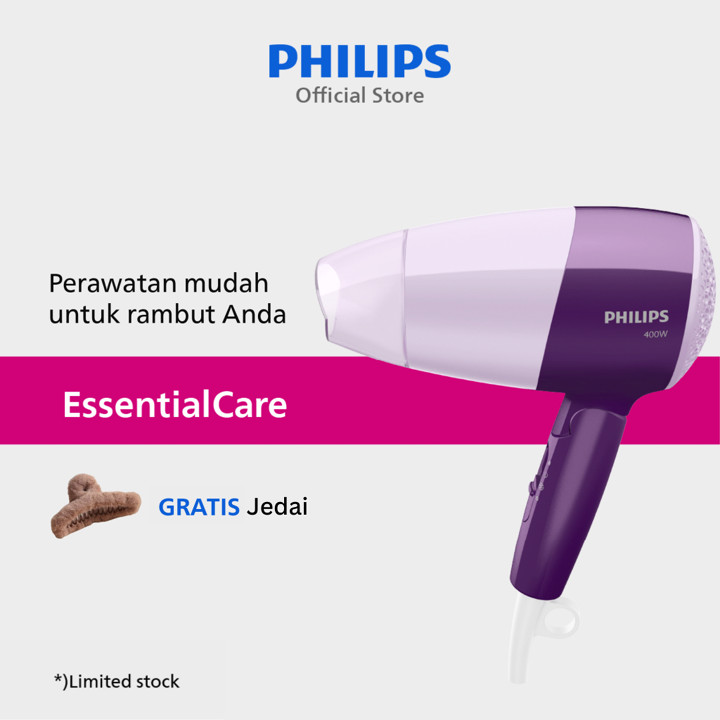 PHILIPS
Official Store

Perawatan mudah untuk rambut Anda

PHILIPS
400W

EssentialCare

GRATIS Jedai

*)Limited stock